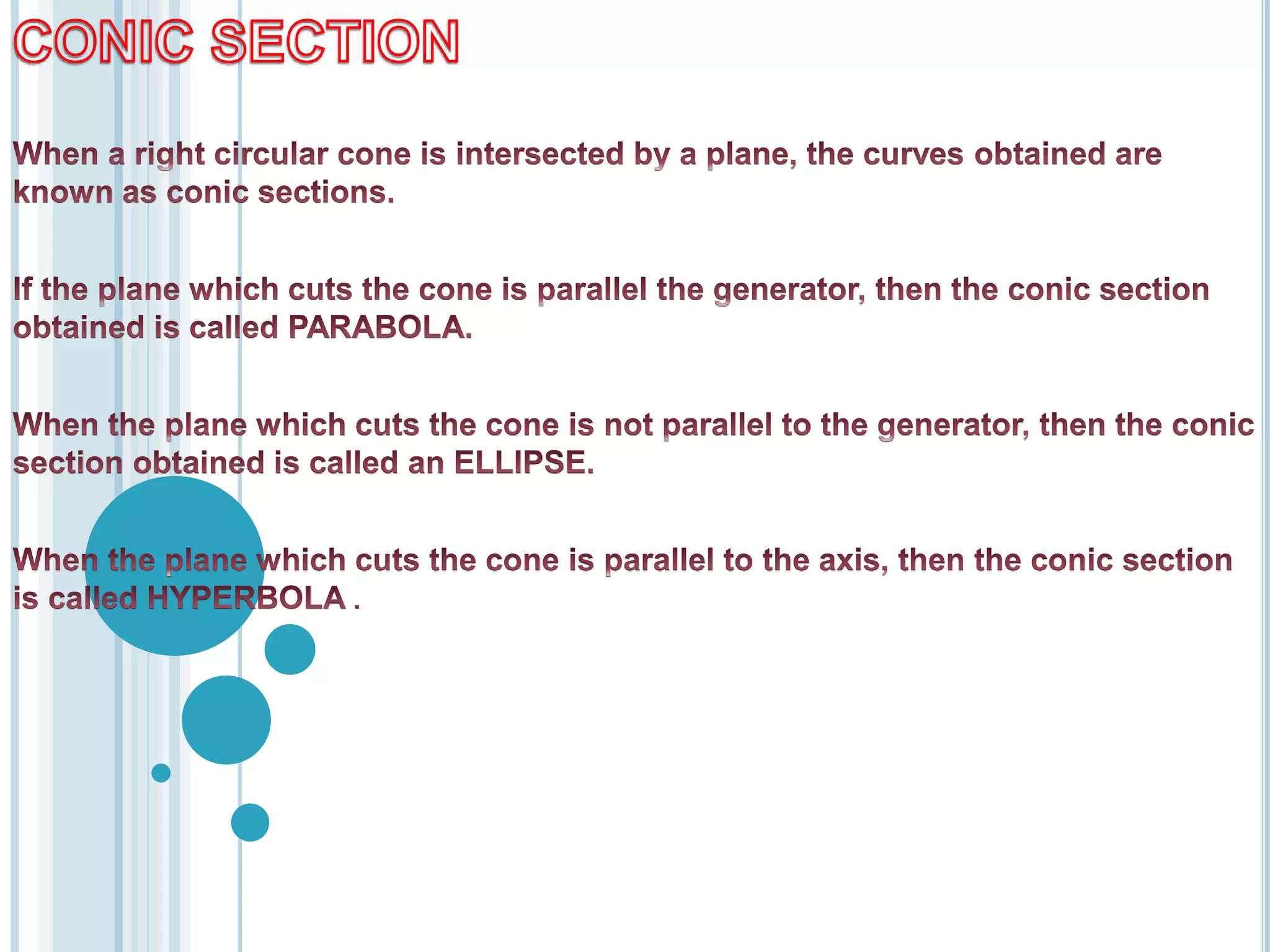 CONIC SECTION

When a right circular cone is intersected by a plane, the curves obtained are known as conic sections.

If the plane which cuts the cone is parallel the generator, then the conic section obtained is called PARABOLA.

When the plane which cuts the cone is not parallel to the generator, then the conic section obtained is called an ELLIPSE.

When the plane which cuts the cone is parallel to the axis, then the conic section is called HYPERBOLA .